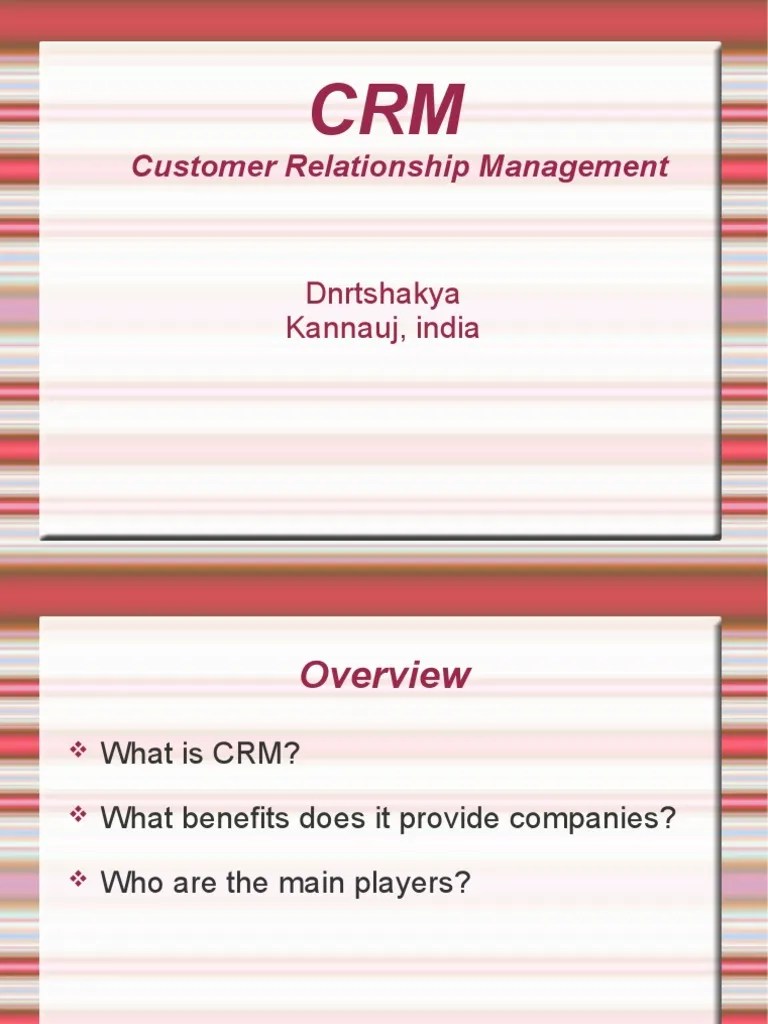 CRM
Customer Relationship Management

Dnrtshakya
Kannauj, india

Overview

❖ What is CRM?
❖ What benefits does it provide companies?
❖ Who are the main players?